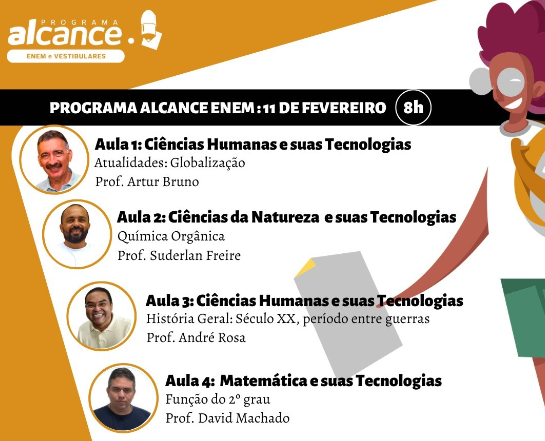 PROGRAMA
alcance.
ENEM e VESTIBULARES

PROGRAMA ALCANCE ENEM : 11 DE FEVEREIRO 8h

Aula 1: Ciências Humanas e suas Tecnologias
Atualidades: Globalização
Prof. Artur Bruno

Aula 2: Ciências da Natureza e suas Tecnologias
Química Orgânica
Prof. Suderlan Freire

Aula 3: Ciências Humanas e suas Tecnologias
História Geral: Século XX, período entre guerras
Prof. André Rosa

Aula 4: Matemática e suas Tecnologias
Função do 2º grau
Prof. David Machado